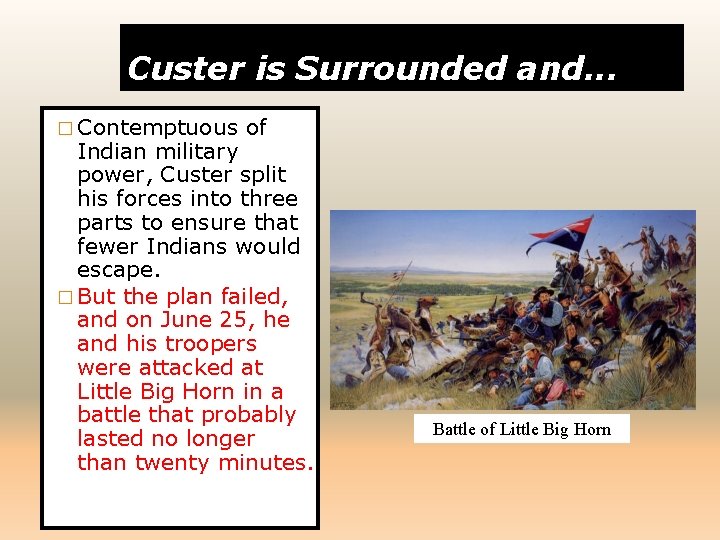 Custer is Surrounded and…

□ Contemptuous of Indian military power, Custer split his forces into three parts to ensure that fewer Indians would escape.

□ But the plan failed, and on June 25, he and his troopers were attacked at Little Big Horn in a battle that probably lasted no longer than twenty minutes.

Battle of Little Big Horn